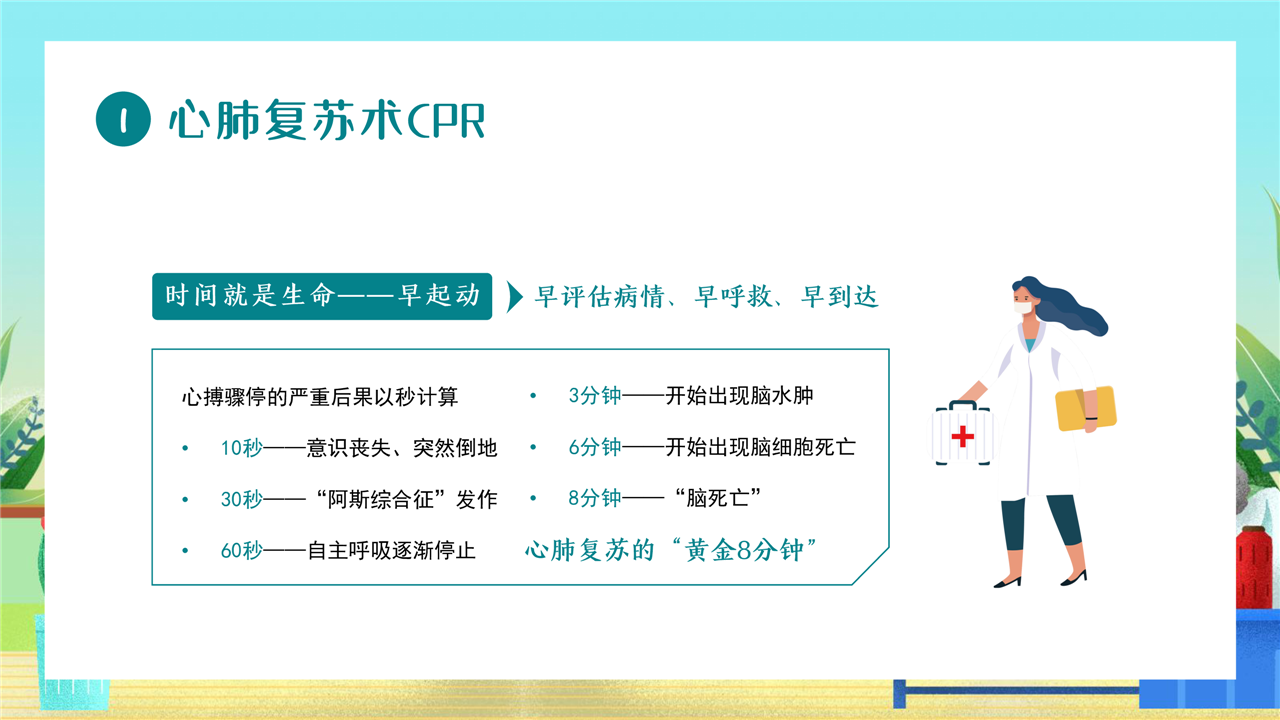 1 心肺复苏术CPR

时间就是生命——早起动 早评估病情、早呼救、早到达

心搏骤停的严重后果以秒计算

• 10秒——意识丧失、突然倒地

• 30秒——“阿斯综合征”发作

• 60秒——自主呼吸逐渐停止

• 3分钟——开始出现脑水肿

• 6分钟——开始出现脑细胞死亡

• 8分钟——“脑死亡”

心肺复苏的“黄金8分钟”